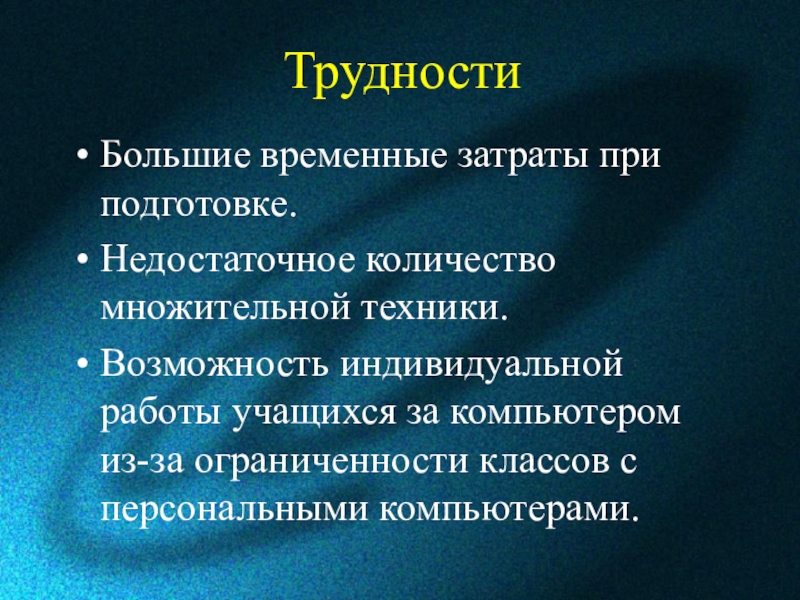 Трудности

• Большие временные затраты при подготовке.

• Недостаточное количество множительной техники.

• Возможность индивидуальной работы учащихся за компьютером из-за ограниченности классов с персональными компьютерами.